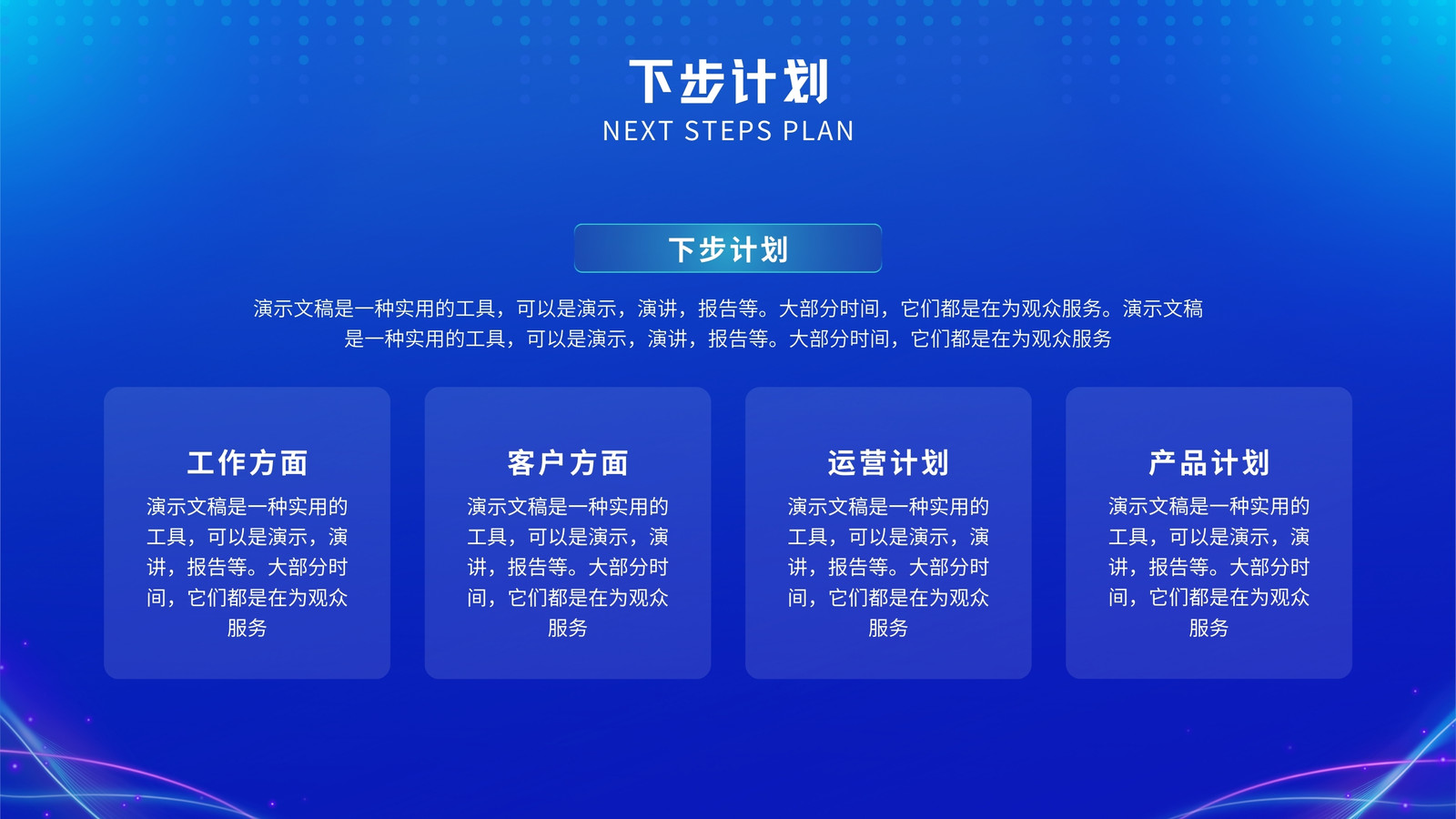 下步计划
NEXT STEPS PLAN

下步计划

演示文稿是一种实用的工具，可以是演示，演讲，报告等。大部分时间，它们都是在为观众服务。演示文稿是一种实用的工具，可以是演示，演讲，报告等。大部分时间，它们都是在为观众服务

工作方面
演示文稿是一种实用的工具，可以是演示，演讲，报告等。大部分时间，它们都是在为观众服务

客户方面
演示文稿是一种实用的工具，可以是演示，演讲，报告等。大部分时间，它们都是在为观众服务

运营计划
演示文稿是一种实用的工具，可以是演示，演讲，报告等。大部分时间，它们都是在为观众服务

产品计划
演示文稿是一种实用的工具，可以是演示，演讲，报告等。大部分时间，它们都是在为观众服务